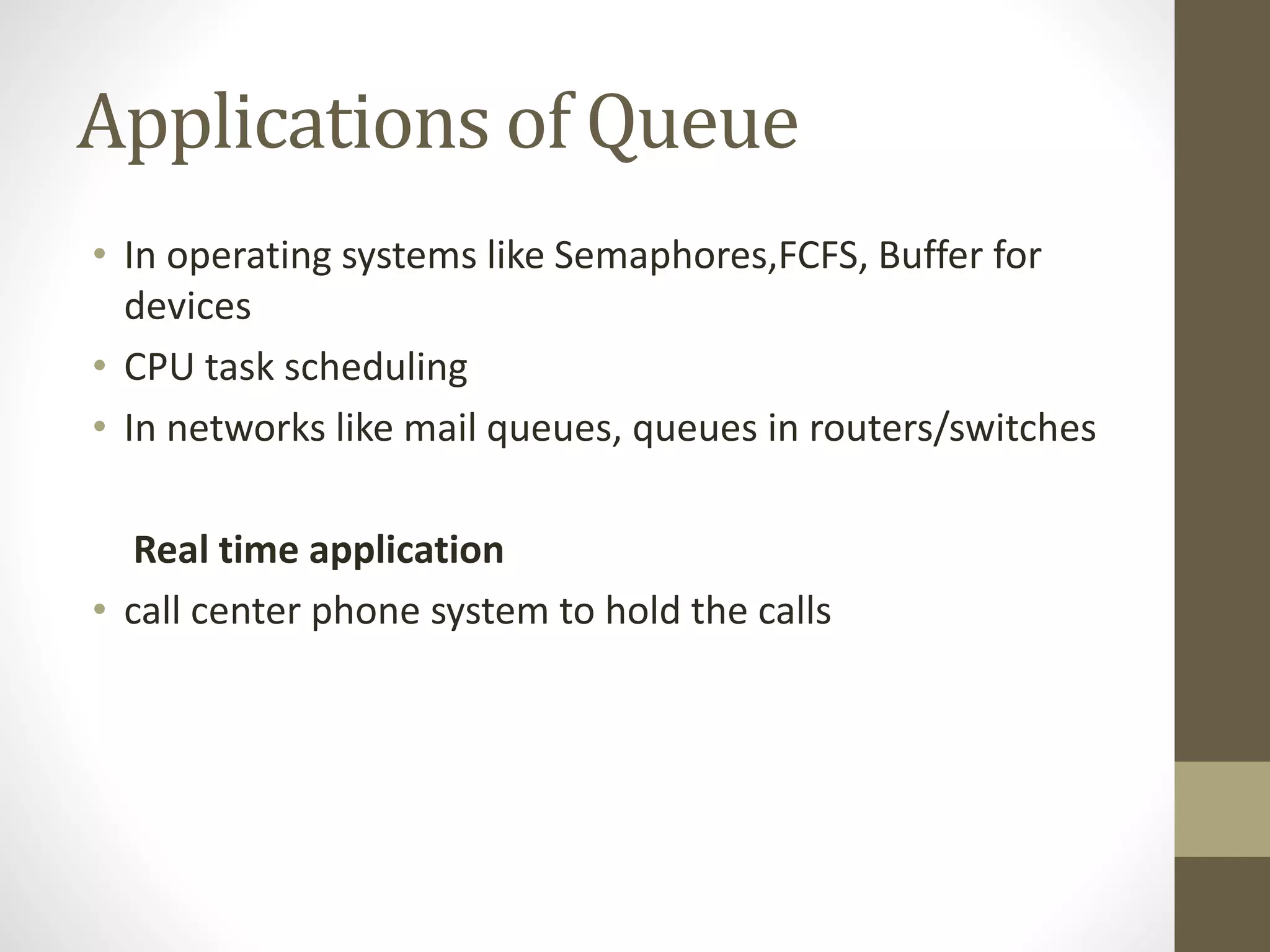 Applications of Queue

• In operating systems like Semaphores,FCFS, Buffer for devices
• CPU task scheduling
• In networks like mail queues, queues in routers/switches

Real time application

• call center phone system to hold the calls